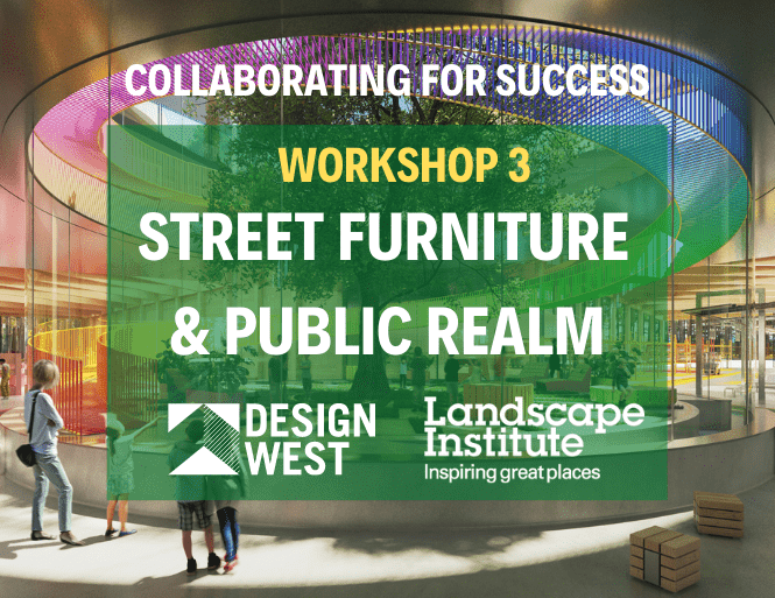 COLLABORATING FOR SUCCESS

WORKSHOP 3

STREET FURNITURE & PUBLIC REALM

DESIGN WEST

Landscape Institute
Inspiring great places